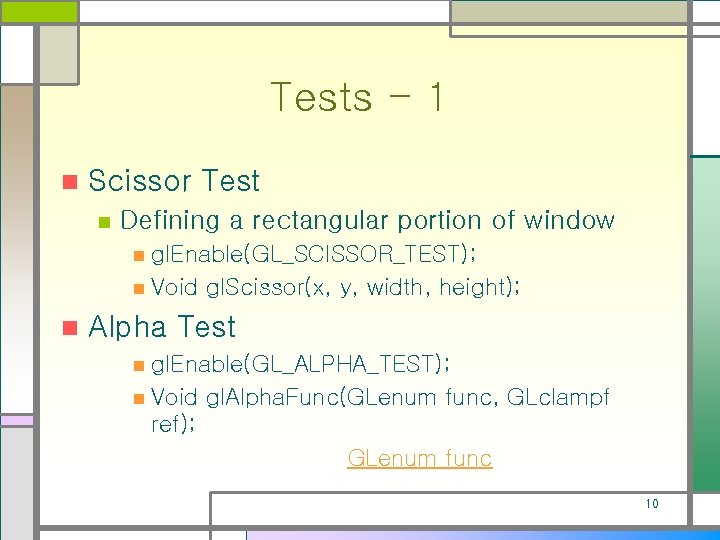 Tests - 1

Scissor Test

Defining a rectangular portion of window

glEnable(GL_SCISSOR_TEST);

Void glScissor(x, y, width, height);

Alpha Test

glEnable(GL_ALPHA_TEST);

Void glAlphaFunc(GLenum func, GLclampf ref);

GLenum func

10